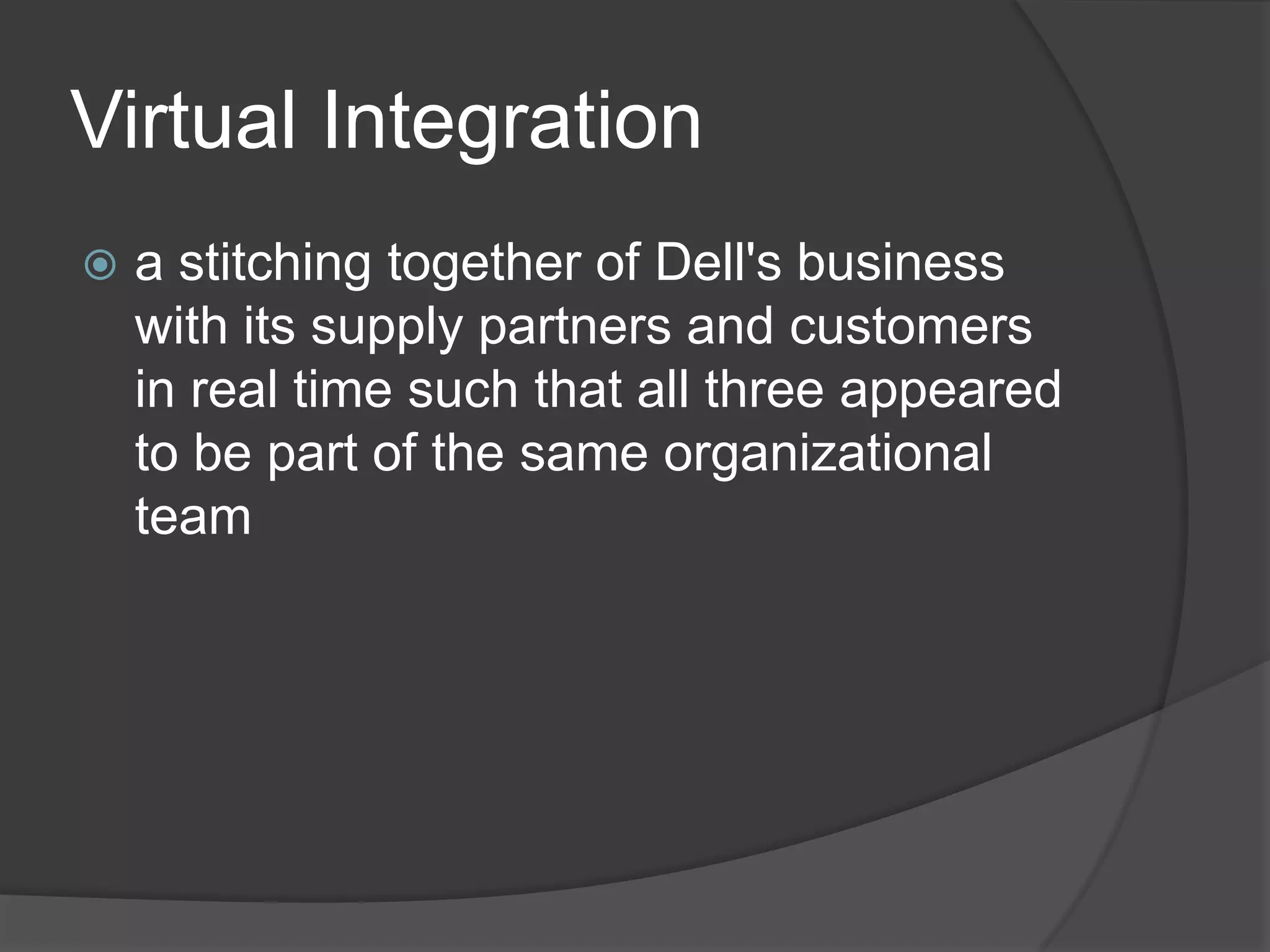 Virtual Integration

a stitching together of Dell's business with its supply partners and customers in real time such that all three appeared to be part of the same organizational team